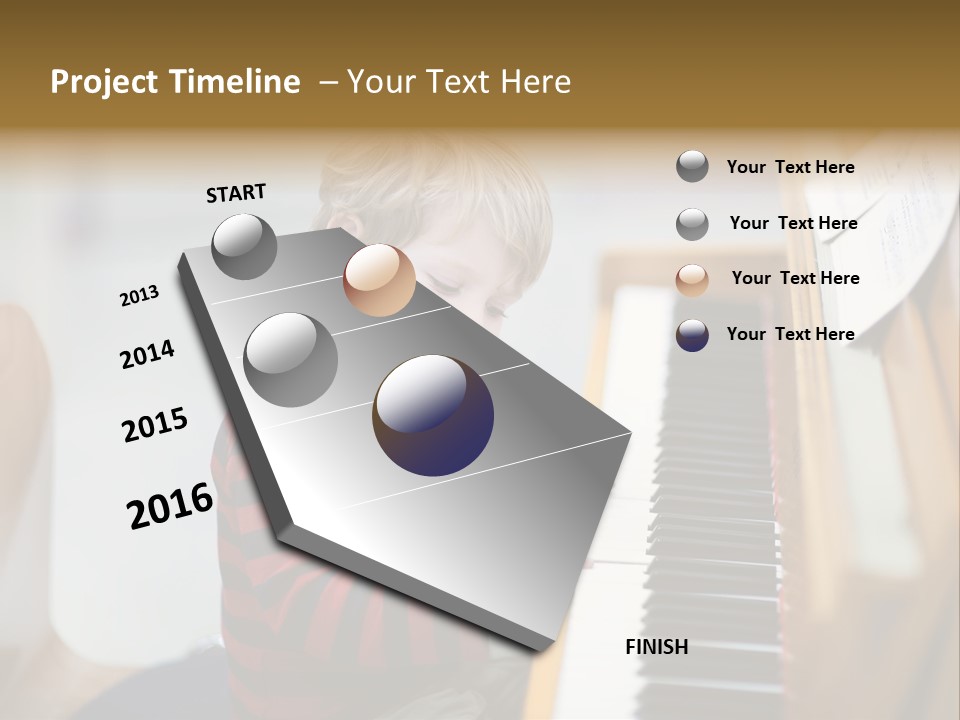 Project Timeline – Your Text Here

START

2013

2014

2015

2016

FINISH

Your Text Here

Your Text Here

Your Text Here

Your Text Here